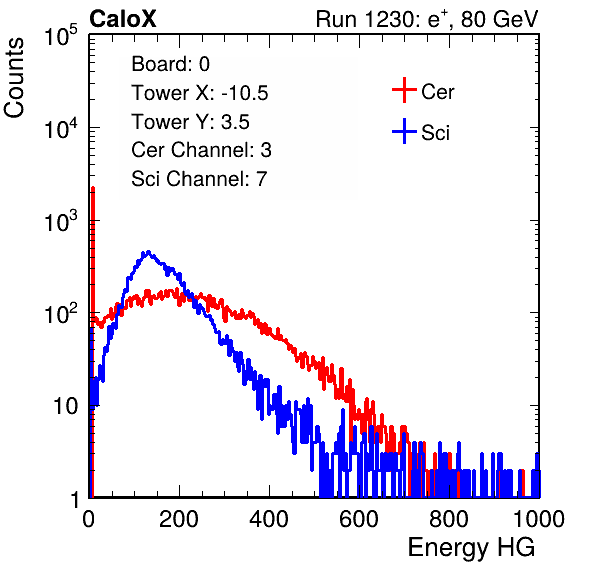 CaloX

Run 1230: $e^{+}$, 80 GeV

Counts

$10^5$

$10^4$

$10^3$

$10^2$

10

1

Board: 0
Tower X: -10.5
Tower Y: 3.5
Cer Channel: 3
Sci Channel: 7

Cer

Sci

0 200 400 600 800 1000

Energy HG